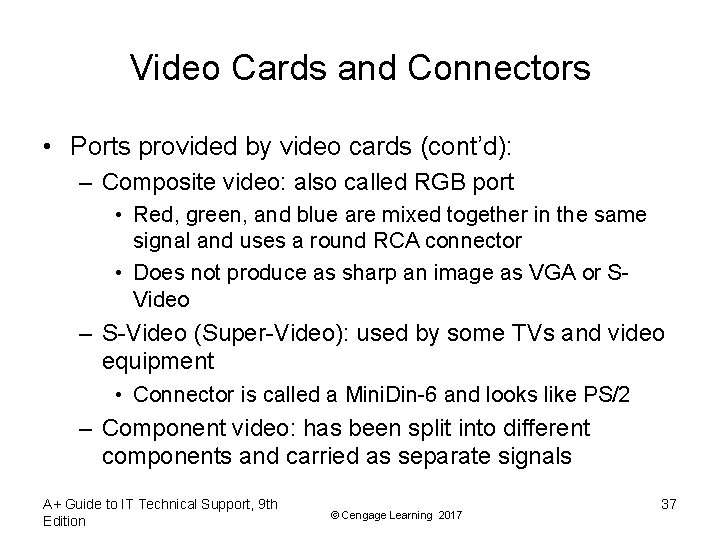 Video Cards and Connectors

• Ports provided by video cards (cont'd):
– Composite video: also called RGB port
• Red, green, and blue are mixed together in the same signal and uses a round RCA connector
• Does not produce as sharp an image as VGA or S-Video
– S-Video (Super-Video): used by some TVs and video equipment
• Connector is called a MiniDin-6 and looks like PS/2
– Component video: has been split into different components and carried as separate signals

A+ Guide to IT Technical Support, 9th Edition
© Cengage Learning 2017
37